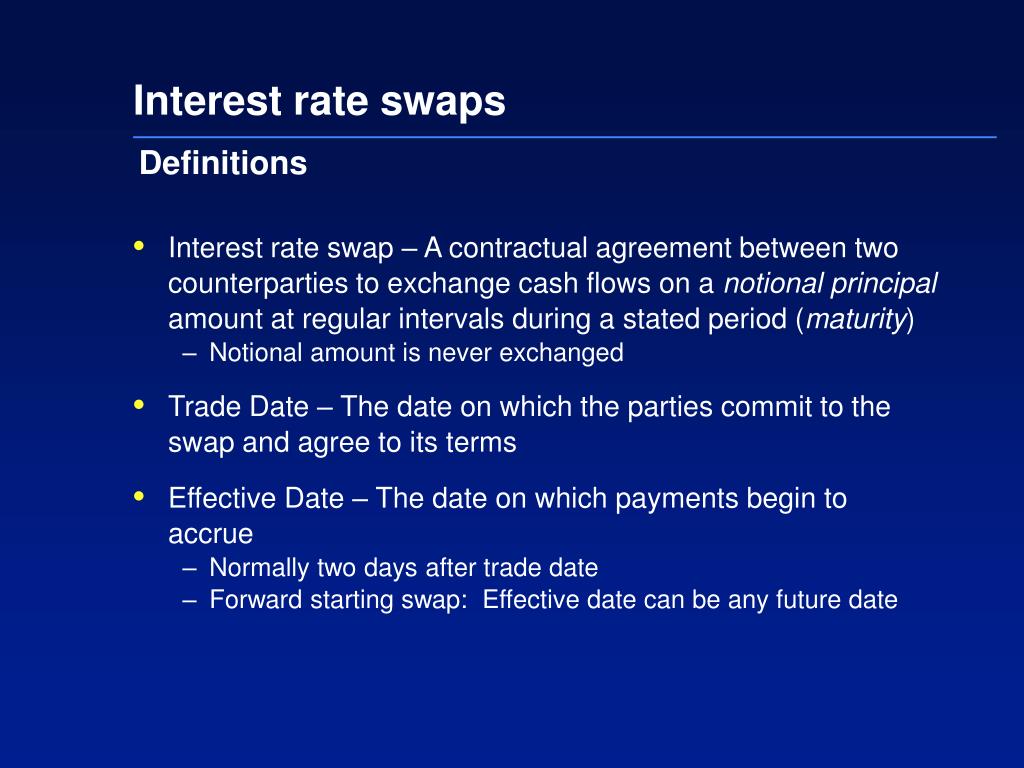 Interest rate swaps

Definitions

• Interest rate swap – A contractual agreement between two counterparties to exchange cash flows on a notional principal amount at regular intervals during a stated period (maturity)
– Notional amount is never exchanged

• Trade Date – The date on which the parties commit to the swap and agree to its terms

• Effective Date – The date on which payments begin to accrue
– Normally two days after trade date
– Forward starting swap: Effective date can be any future date